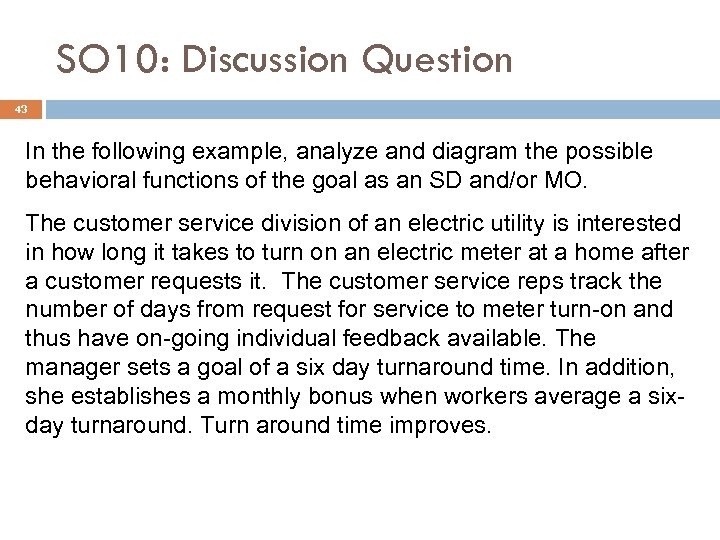 SO10: Discussion Question

43

In the following example, analyze and diagram the possible behavioral functions of the goal as an SD and/or MO.

The customer service division of an electric utility is interested in how long it takes to turn on an electric meter at a home after a customer requests it. The customer service reps track the number of days from request for service to meter turn-on and thus have on-going individual feedback available. The manager sets a goal of a six day turnaround time. In addition, she establishes a monthly bonus when workers average a six-day turnaround. Turn around time improves.